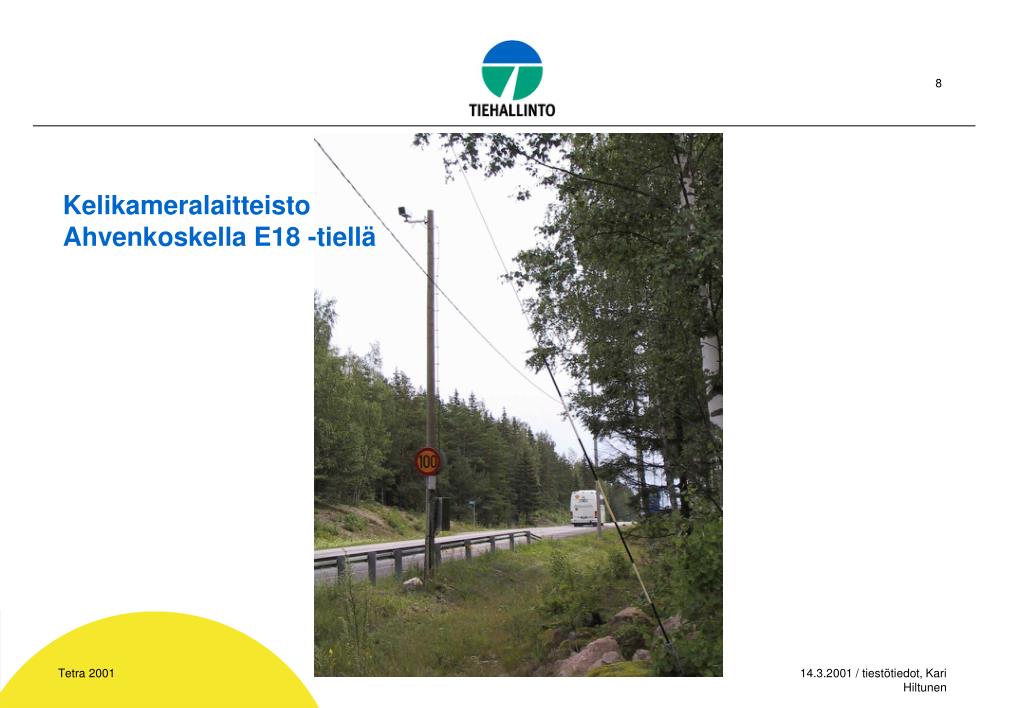 TIEHALLINTO

8

Kelikameralaitteisto Ahvenkoskella E18 -tiellä

100

Tetra 2001

14.3.2001 / tiestötiedot, Kari Hiltunen